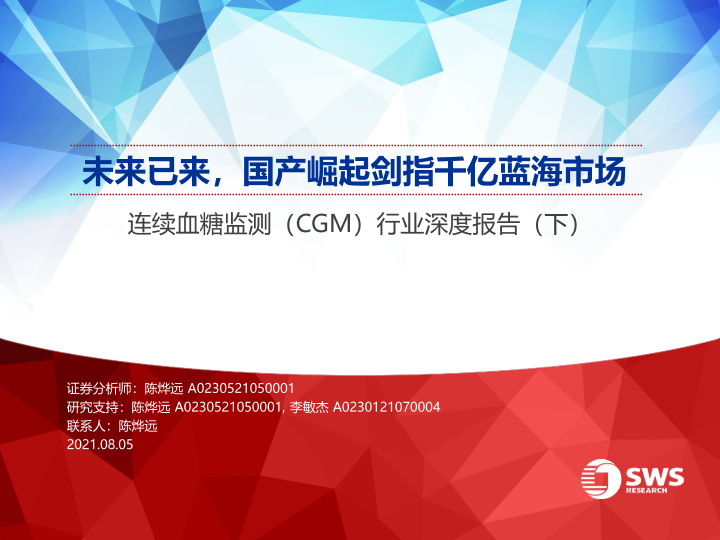 未来已来，国产崛起剑指千亿蓝海市场

连续血糖监测（CGM）行业深度报告（下）

证券分析师：陈烨远 A0230521050001
研究支持：陈烨远 A0230521050001, 李敏杰 A0230121070004
联系人：陈烨远
2021.08.05

SWS RESEARCH